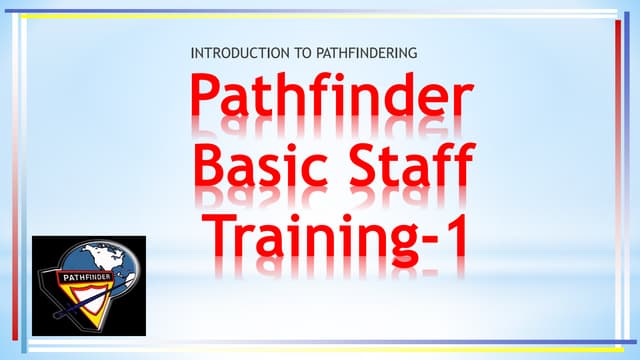 INTRODUCTION TO PATHFINDERING

Pathfinder Basic Staff Training-1

PATHFINDER